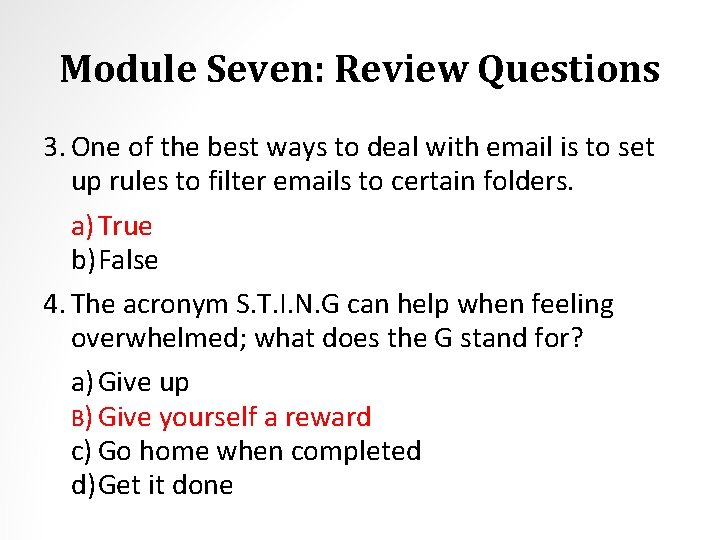 Module Seven: Review Questions

3. One of the best ways to deal with email is to set up rules to filter emails to certain folders.

a) True
b) False

4. The acronym S.T.I.N.G can help when feeling overwhelmed; what does the G stand for?

a) Give up
B) Give yourself a reward
c) Go home when completed
d) Get it done